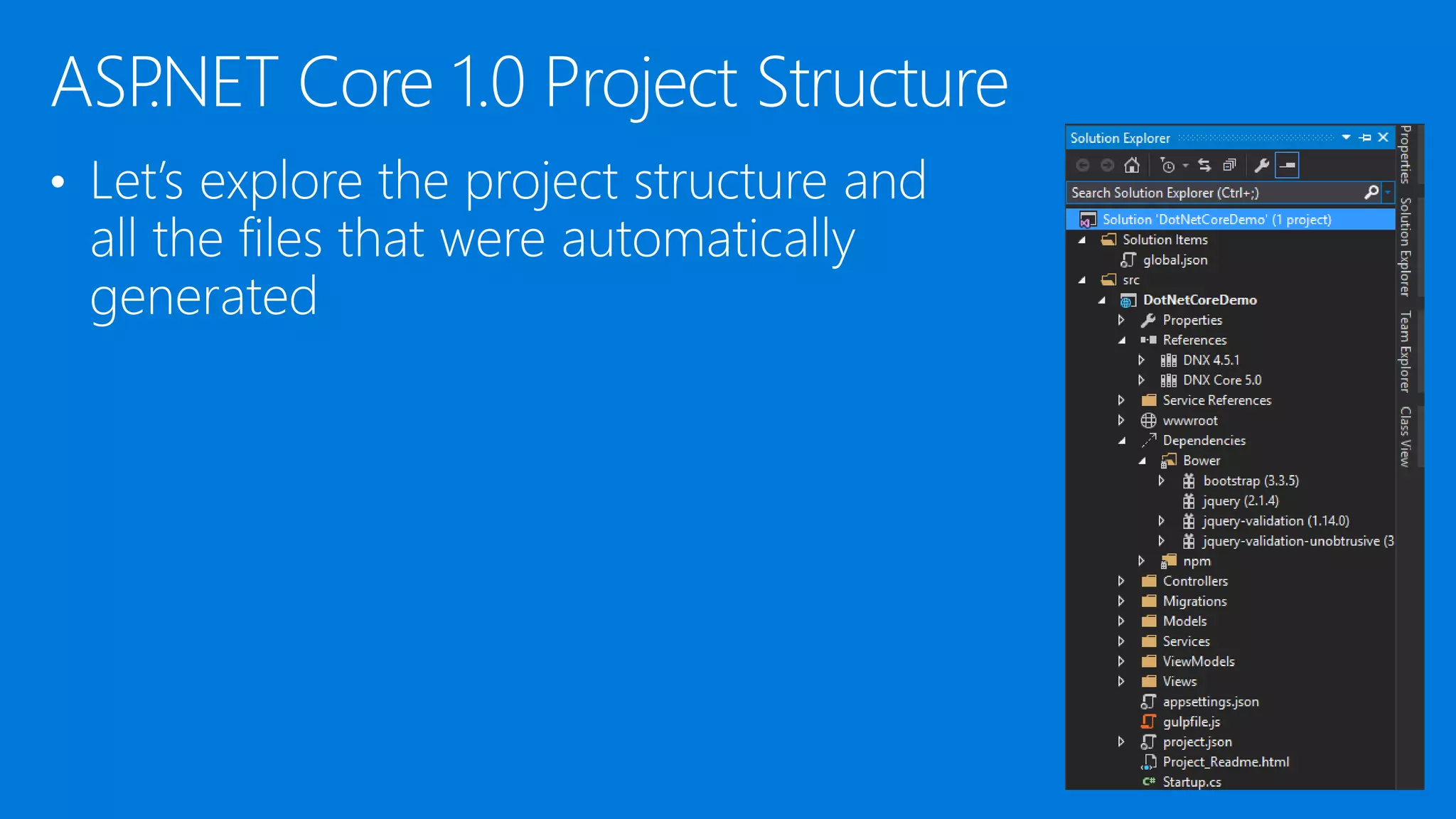 ASP.NET Core 1.0 Project Structure

• Let's explore the project structure and all the files that were automatically generated

Solution Explorer

Search Solution Explorer (Ctrl+;)

Solution 'DotNetCoreDemo' (1 project)
Solution Items
global.json
src
DotNetCoreDemo
Properties
References
DNX 4.5.1
DNX Core 5.0
Service References
wwwroot
Dependencies
Bower
bootstrap (3.3.5)
jquery (2.1.4)
jquery-validation (1.14.0)
jquery-validation-unobtrusive (3
npm
Controllers
Migrations
Models
Services
ViewModels
Views
appsettings.json
gulpfile.js
project.json
Project_Readme.html
Startup.cs

Properties
Solution Explorer
Team Explorer
Class View